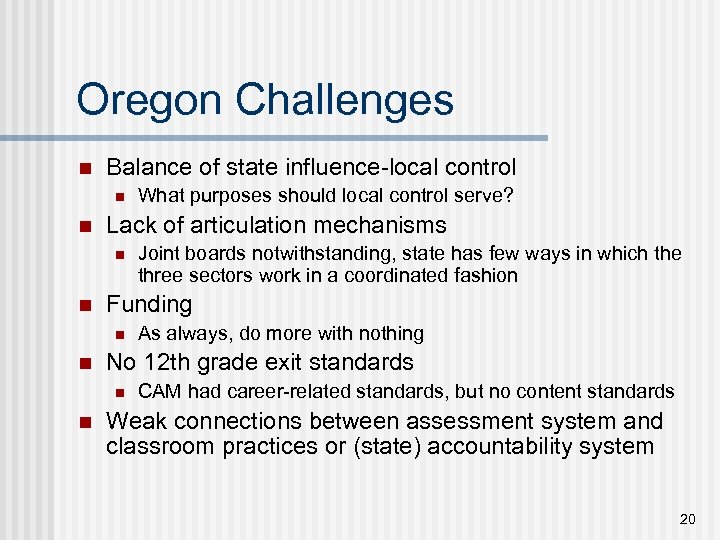 Oregon Challenges

- Balance of state influence-local control
  - What purposes should local control serve?
- Lack of articulation mechanisms
  - Joint boards notwithstanding, state has few ways in which the three sectors work in a coordinated fashion
- Funding
  - As always, do more with nothing
- No 12th grade exit standards
  - CAM had career-related standards, but no content standards
- Weak connections between assessment system and classroom practices or (state) accountability system

20